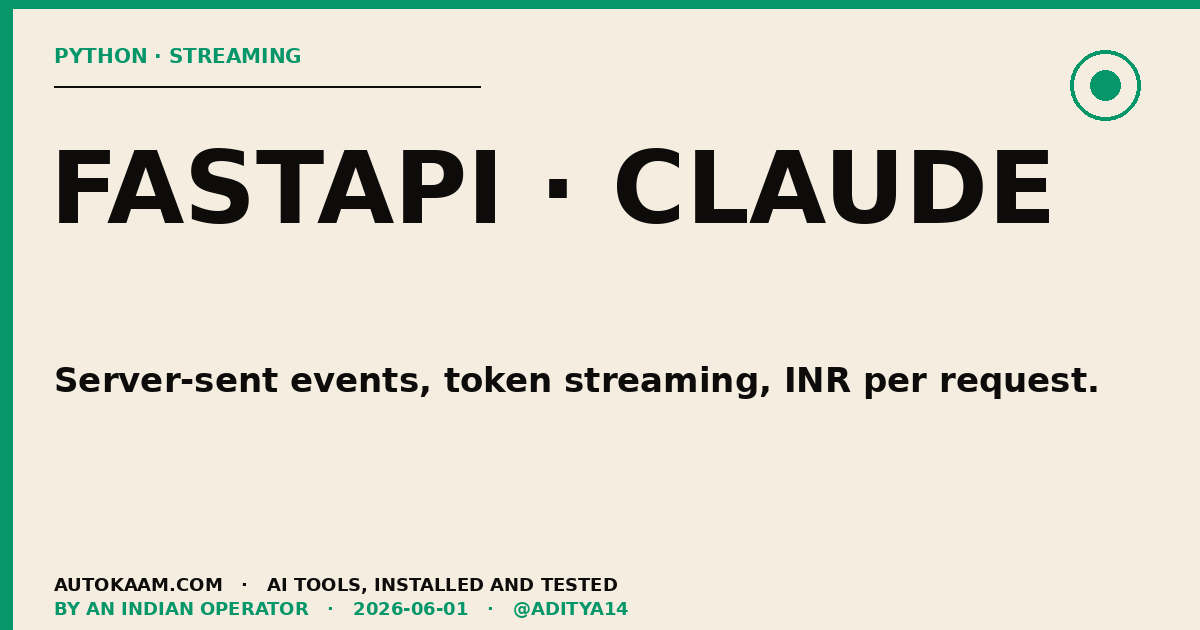 PYTHON · STREAMING

FASTAPI · CLAUDE

Server-sent events, token streaming, INR per request.

AUTOKAAM.COM · AI TOOLS, INSTALLED AND TESTED
BY AN INDIAN OPERATOR · 2026-06-01 · @ADITYA14